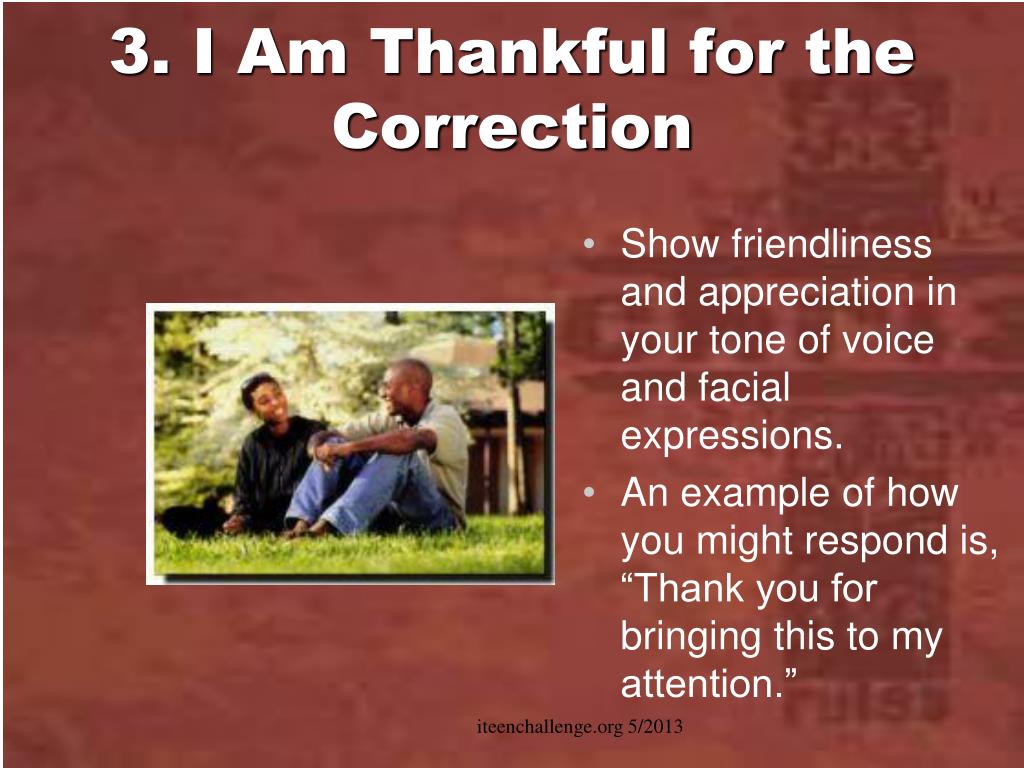 3. I Am Thankful for the Correction

• Show friendliness and appreciation in your tone of voice and facial expressions.
• An example of how you might respond is, “Thank you for bringing this to my attention.”

iteenchallenge.org 5/2013